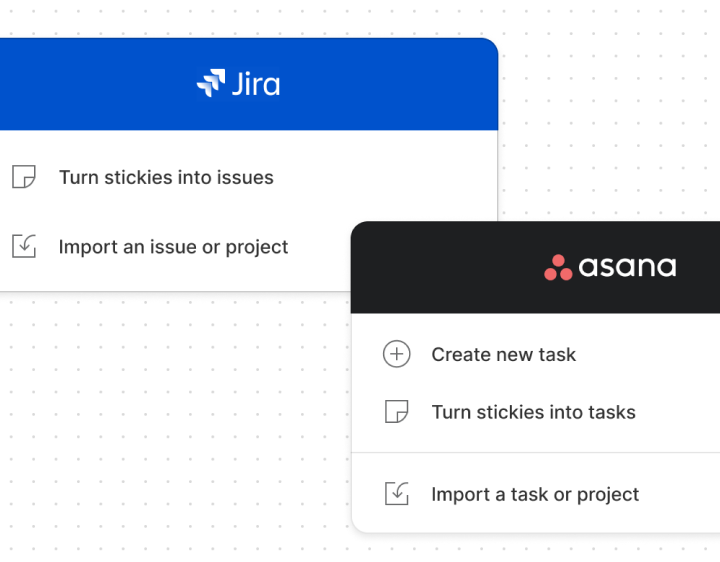 Jira

Turn stickies into issues

Import an issue or project

asana

Create new task

Turn stickies into tasks

Import a task or project